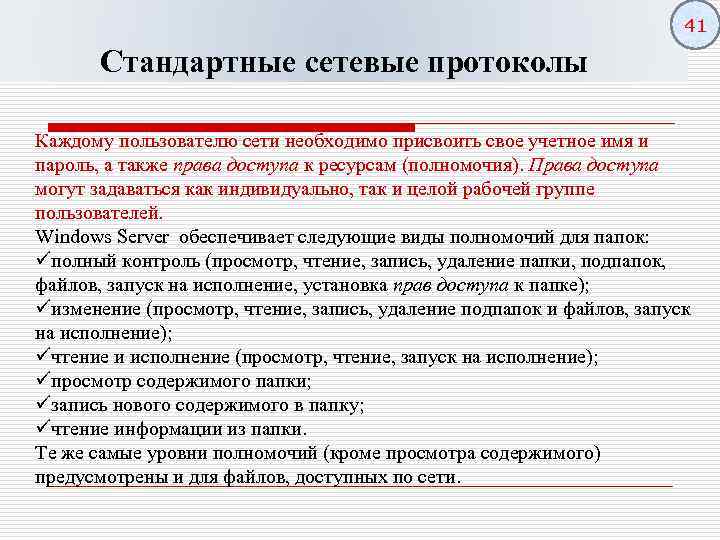 41

Стандартные сетевые протоколы

Каждому пользователю сети необходимо присвоить свое учетное имя и пароль, а также права доступа к ресурсам (полномочия). Права доступа могут задаваться как индивидуально, так и целой рабочей группе пользователей.
Windows Server обеспечивает следующие виды полномочий для папок:
✓полный контроль (просмотр, чтение, запись, удаление папки, подпапок, файлов, запуск на исполнение, установка прав доступа к папке);
✓изменение (просмотр, чтение, запись, удаление подпапок и файлов, запуск на исполнение);
✓чтение и исполнение (просмотр, чтение, запуск на исполнение);
✓просмотр содержимого папки;
✓запись нового содержимого в папку;
✓чтение информации из папки.
Те же самые уровни полномочий (кроме просмотра содержимого) предусмотрены и для файлов, доступных по сети.